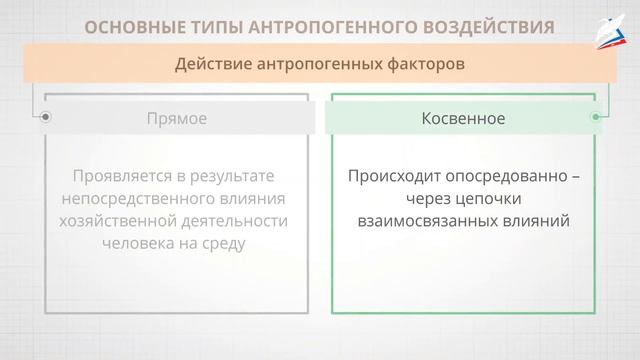 ОСНОВНЫЕ ТИПЫ АНТРОПОГЕННОГО ВОЗДЕЙСТВИЯ

Действие антропогенных факторов

Прямое

Проявляется в результате непосредственного влияния хозяйственной деятельности человека на среду

Косвенное

Происходит опосредованно – через цепочки взаимосвязанных влияний